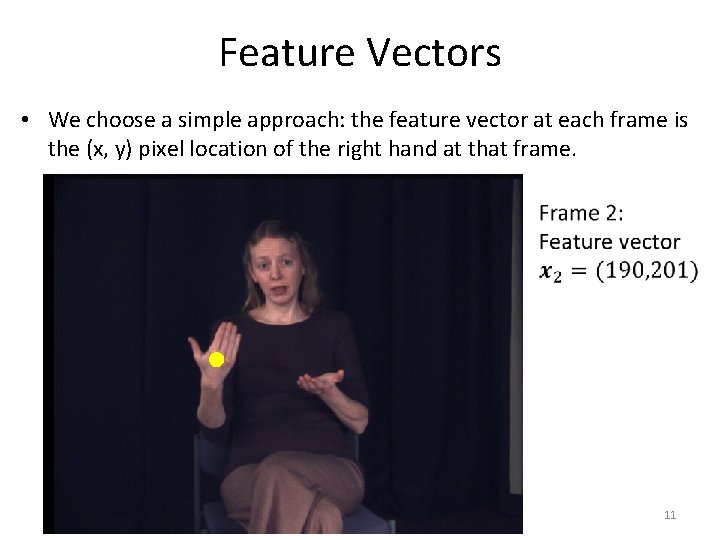 Feature Vectors

• We choose a simple approach: the feature vector at each frame is the (x, y) pixel location of the right hand at that frame.

Frame 2:
Feature vector
$\boldsymbol{x}_2 = (190,201)$

11